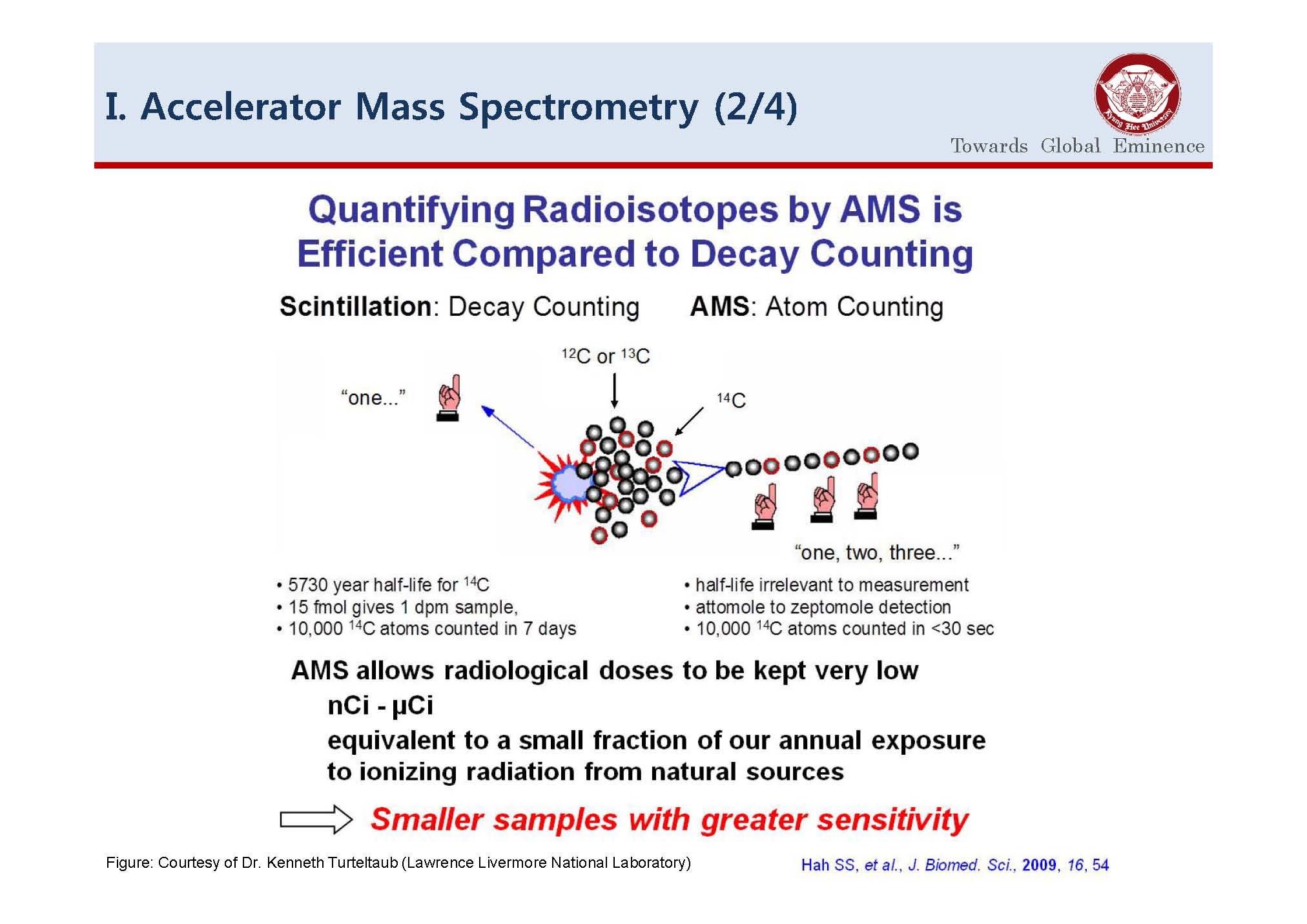 I. Accelerator Mass Spectrometry (2/4)

Kyung Hee University

Towards Global Eminence

Quantifying Radioisotopes by AMS is Efficient Compared to Decay Counting

Scintillation: Decay Counting

AMS: Atom Counting

$^{12}C$ or $^{13}C$

"one..."

$^{14}C$

"one, two, three..."

• 5730 year half-life for $^{14}C$
• 15 fmol gives 1 dpm sample,
• 10,000 $^{14}C$ atoms counted in 7 days

• half-life irrelevant to measurement
• attomole to zeptomole detection
• 10,000 $^{14}C$ atoms counted in <30 sec

AMS allows radiological doses to be kept very low
nCi - μCi
equivalent to a small fraction of our annual exposure to ionizing radiation from natural sources

Smaller samples with greater sensitivity

Figure: Courtesy of Dr. Kenneth Turteltaub (Lawrence Livermore National Laboratory)

Hah SS, et al., J. Biomed. Sci., 2009, 16, 54